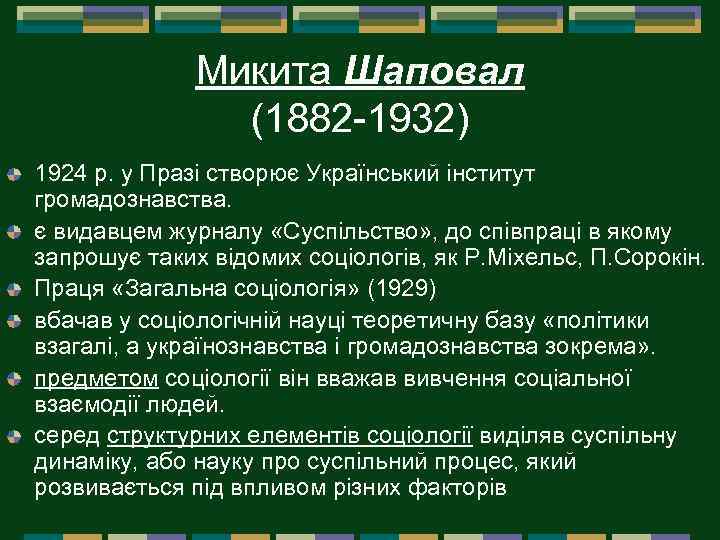 Микита Шаповал
(1882-1932)

1924 р. у Празі створює Український інститут громадознавства.

є видавцем журналу «Суспільство», до співпраці в якому запрошує таких відомих соціологів, як Р.Міхельс, П.Сорокін.

Праця «Загальна соціологія» (1929)

вбачав у соціологічній науці теоретичну базу «політики взагалі, а українознавства і громадознавства зокрема».

предметом соціології він вважав вивчення соціальної взаємодії людей.

серед структурних елементів соціології виділяв суспільну динаміку, або науку про суспільний процес, який розвивається під впливом різних факторів